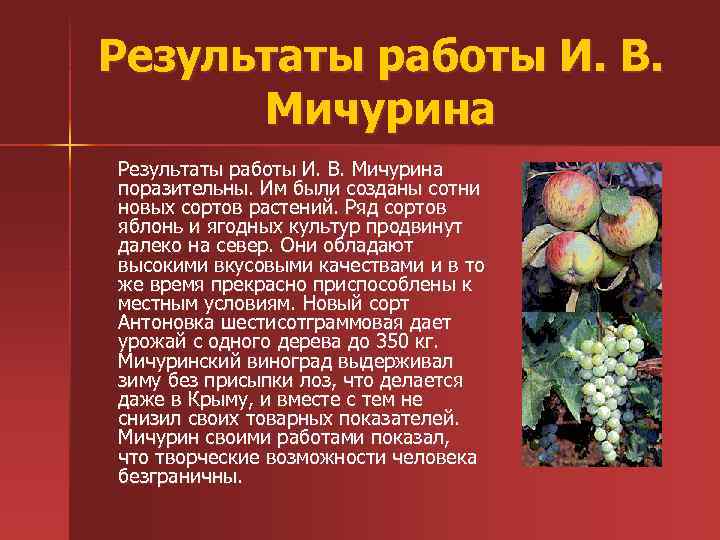 Результаты работы И. В. Мичурина

Результаты работы И. В. Мичурина поразительны. Им были созданы сотни новых сортов растений. Ряд сортов яблонь и ягодных культур продвинут далеко на север. Они обладают высокими вкусовыми качествами и в то же время прекрасно приспособлены к местным условиям. Новый сорт Антоновка шестисотграммовая дает урожай с одного дерева до 350 кг. Мичуринский виноград выдерживал зиму без присыпки лоз, что делается даже в Крыму, и вместе с тем не снизил своих товарных показателей. Мичурин своими работами показал, что творческие возможности человека безграничны.